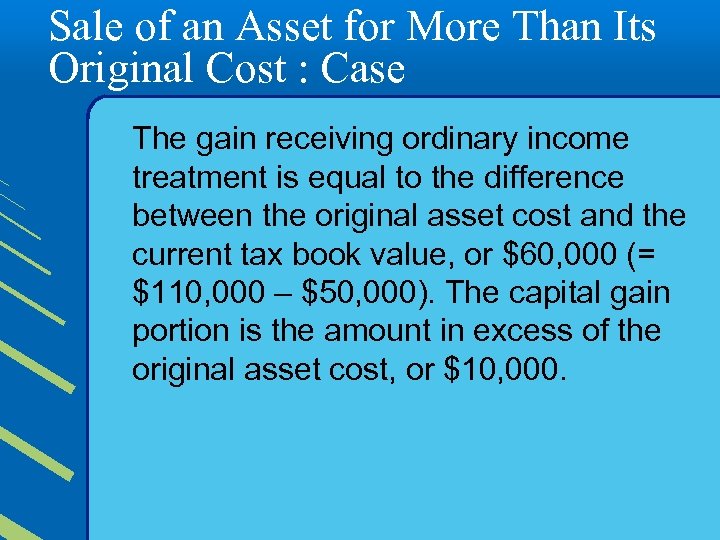 Sale of an Asset for More Than Its Original Cost : Case

The gain receiving ordinary income treatment is equal to the difference between the original asset cost and the current tax book value, or \$60,000 (= \$110,000 – \$50,000). The capital gain portion is the amount in excess of the original asset cost, or \$10,000.